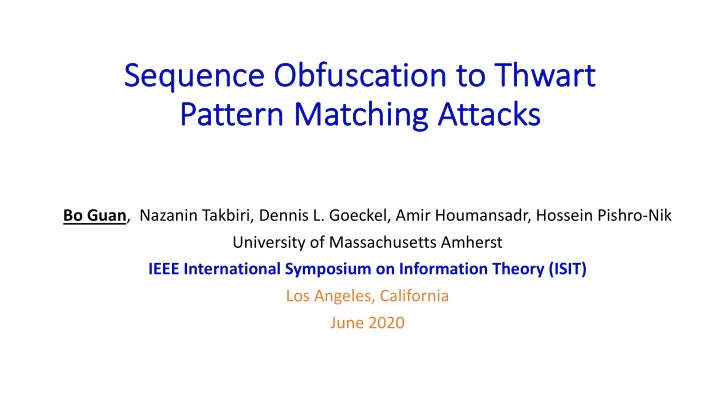 Sequence Obfuscation to Thwart Pattern Matching Attacks

Bo Guan, Nazanin Takbiri, Dennis L. Goeckel, Amir Houmansadr, Hossein Pishro-Nik
University of Massachusetts Amherst
IEEE International Symposium on Information Theory (ISIT)
Los Angeles, California
June 2020